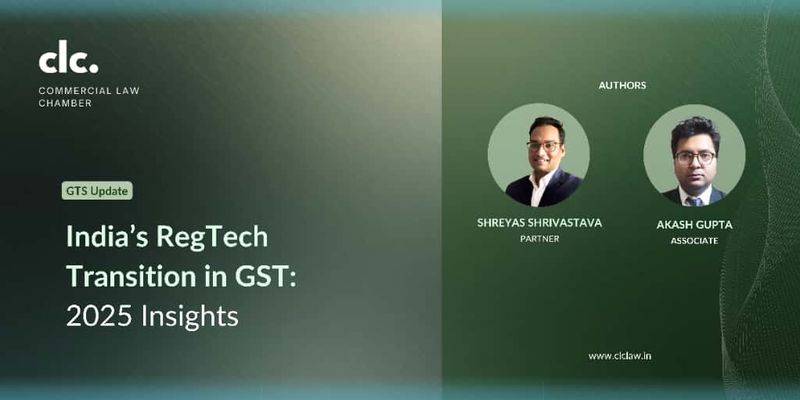 clc.
COMMERCIAL LAW CHAMBER

GTS Update

India's RegTech Transition in GST: 2025 Insights

AUTHORS

SHREYAS SHRIVASTAVA
PARTNER

AKASH GUPTA
ASSOCIATE

www.clclaw.in